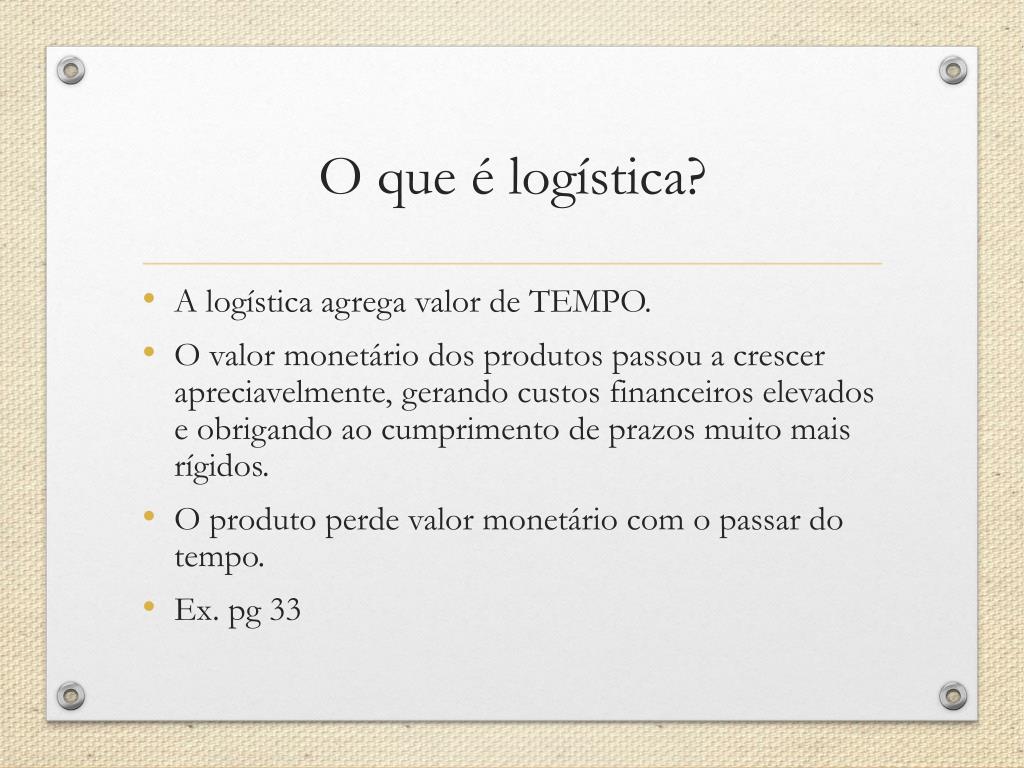 O que é logística?

• A logística agrega valor de TEMPO.
• O valor monetário dos produtos passou a crescer apreciavelmente, gerando custos financeiros elevados e obrigando ao cumprimento de prazos muito mais rígidos.
• O produto perde valor monetário com o passar do tempo.
• Ex. pg 33